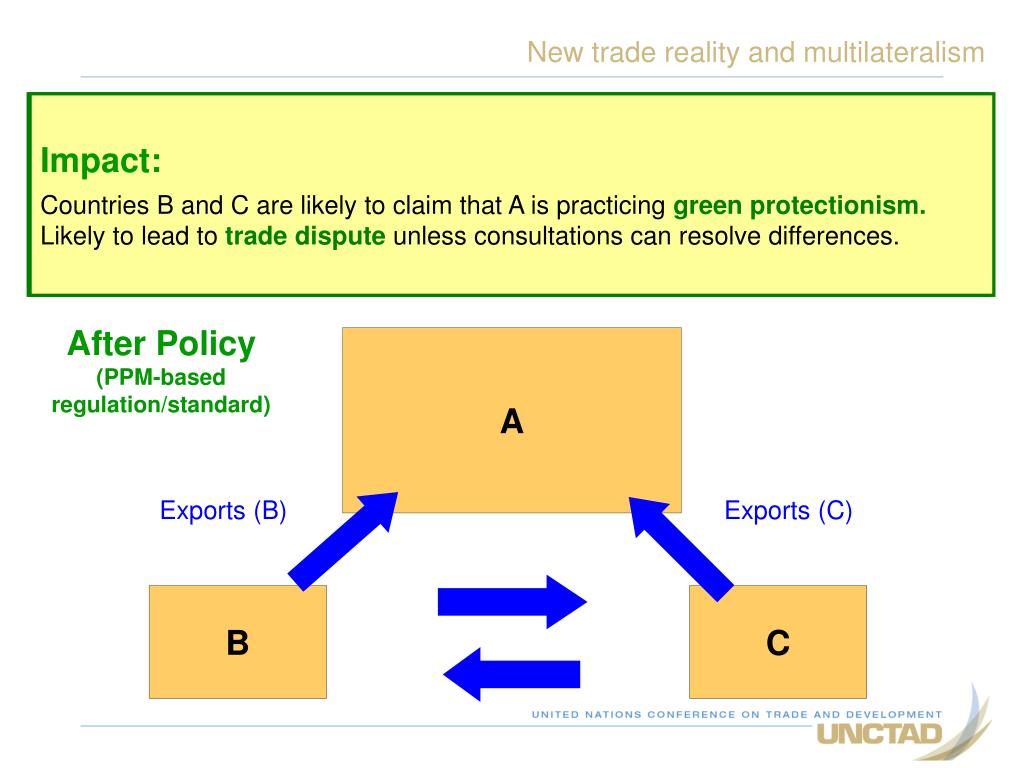 New trade reality and multilateralism

Impact:

Countries B and C are likely to claim that A is practicing green protectionism. Likely to lead to trade dispute unless consultations can resolve differences.

After Policy
(PPM-based regulation/standard)

A

Exports (B)

Exports (C)

B

C

UNITED NATIONS CONFERENCE ON TRADE AND DEVELOPMENT
UNCTAD